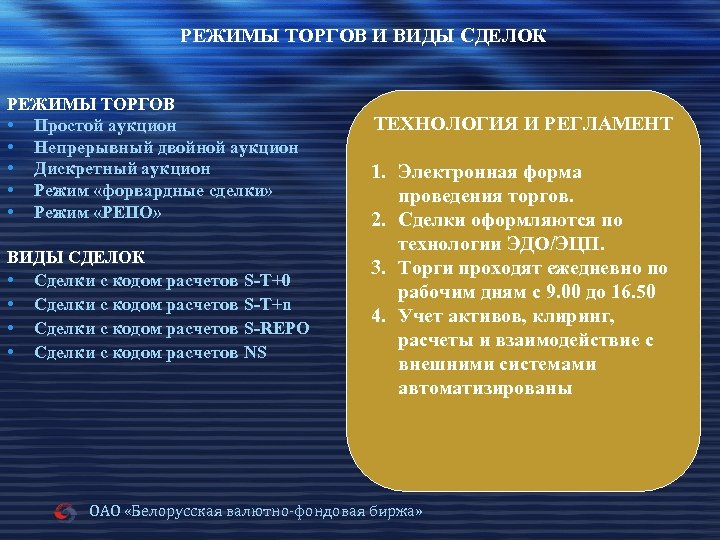 РЕЖИМЫ ТОРГОВ И ВИДЫ СДЕЛОК

РЕЖИМЫ ТОРГОВ
• Простой аукцион
• Непрерывный двойной аукцион
• Дискретный аукцион
• Режим «форвардные сделки»
• Режим «РЕПО»

ВИДЫ СДЕЛОК
• Сделки с кодом расчетов S-T+0
• Сделки с кодом расчетов S-T+n
• Сделки с кодом расчетов S-REPO
• Сделки с кодом расчетов NS

ТЕХНОЛОГИЯ И РЕГЛАМЕНТ

1. Электронная форма проведения торгов.
2. Сделки оформляются по технологии ЭДО/ЭЦП.
3. Торги проходят ежедневно по рабочим дням с 9.00 до 16.50
4. Учет активов, клиринг, расчеты и взаимодействие с внешними системами автоматизированы

ОАО «Белорусская валютно-фондовая биржа»